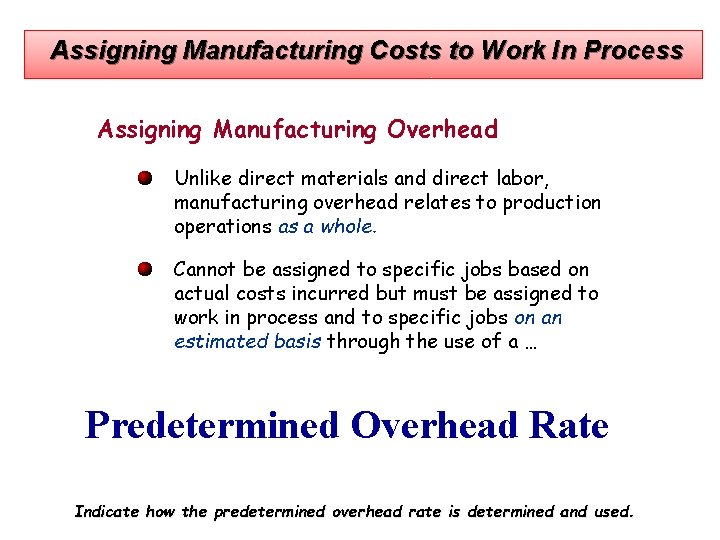 Assigning Manufacturing Costs to Work In Process

Assigning Manufacturing Overhead

Unlike direct materials and direct labor, manufacturing overhead relates to production operations as a whole.

Cannot be assigned to specific jobs based on actual costs incurred but must be assigned to work in process and to specific jobs on an estimated basis through the use of a …

Predetermined Overhead Rate

Indicate how the predetermined overhead rate is determined and used.